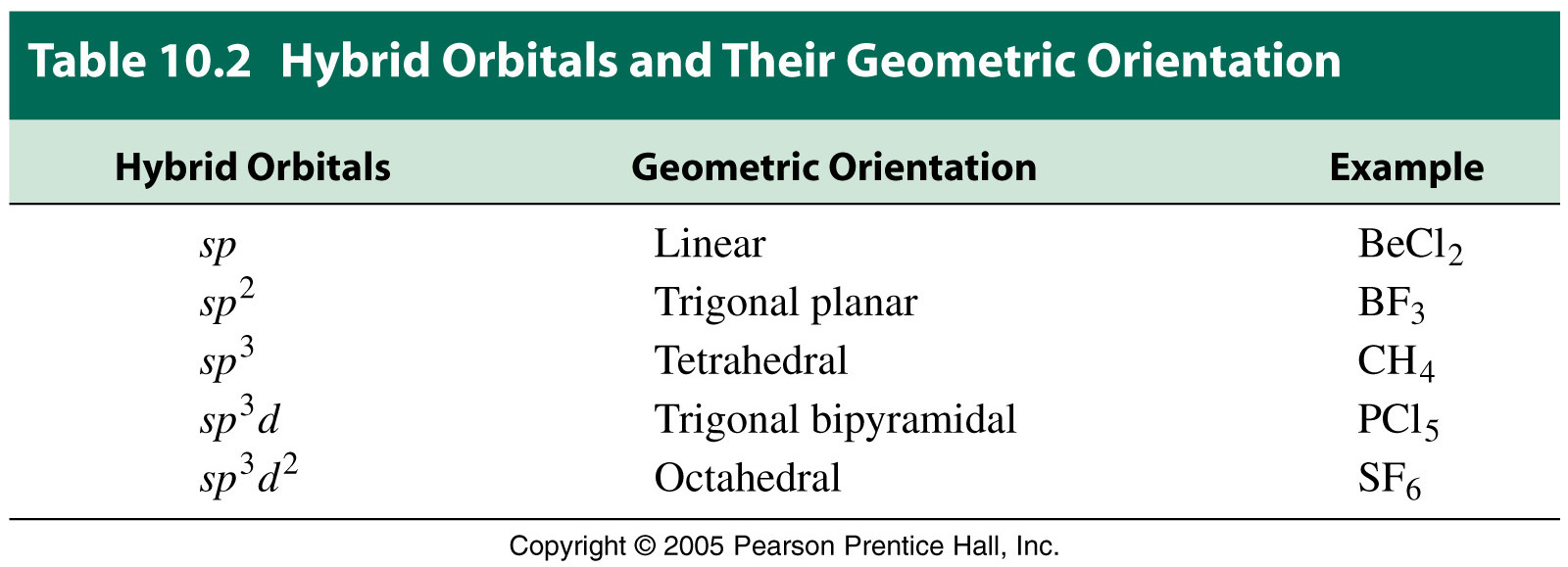 Table 10.2 Hybrid Orbitals and Their Geometric Orientation

| Hybrid Orbitals | Geometric Orientation | Example |
|---|---|---|
| $sp$ | Linear | $BeCl_2$ |
| $sp^2$ | Trigonal planar | $BF_3$ |
| $sp^3$ | Tetrahedral | $CH_4$ |
| $sp^3d$ | Trigonal bipyramidal | $PCl_5$ |
| $sp^3d^2$ | Octahedral | $SF_6$ |

Copyright © 2005 Pearson Prentice Hall, Inc.